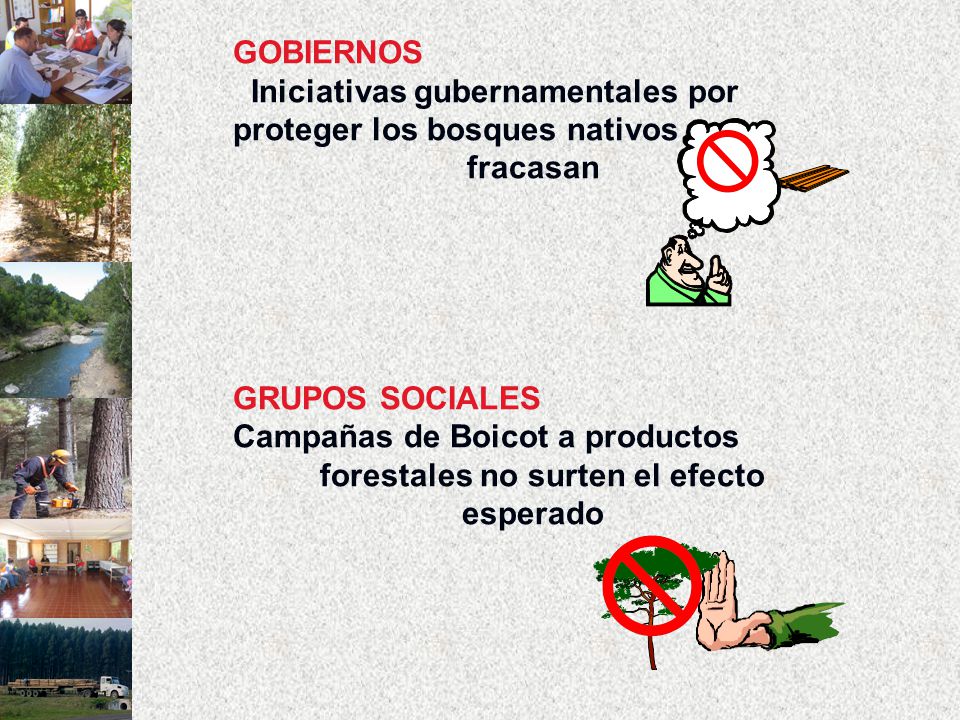 GOBIERNOS

Iniciativas gubernamentales por proteger los bosques nativos fracasan

GRUPOS SOCIALES

Campañas de Boicot a productos forestales no surten el efecto esperado